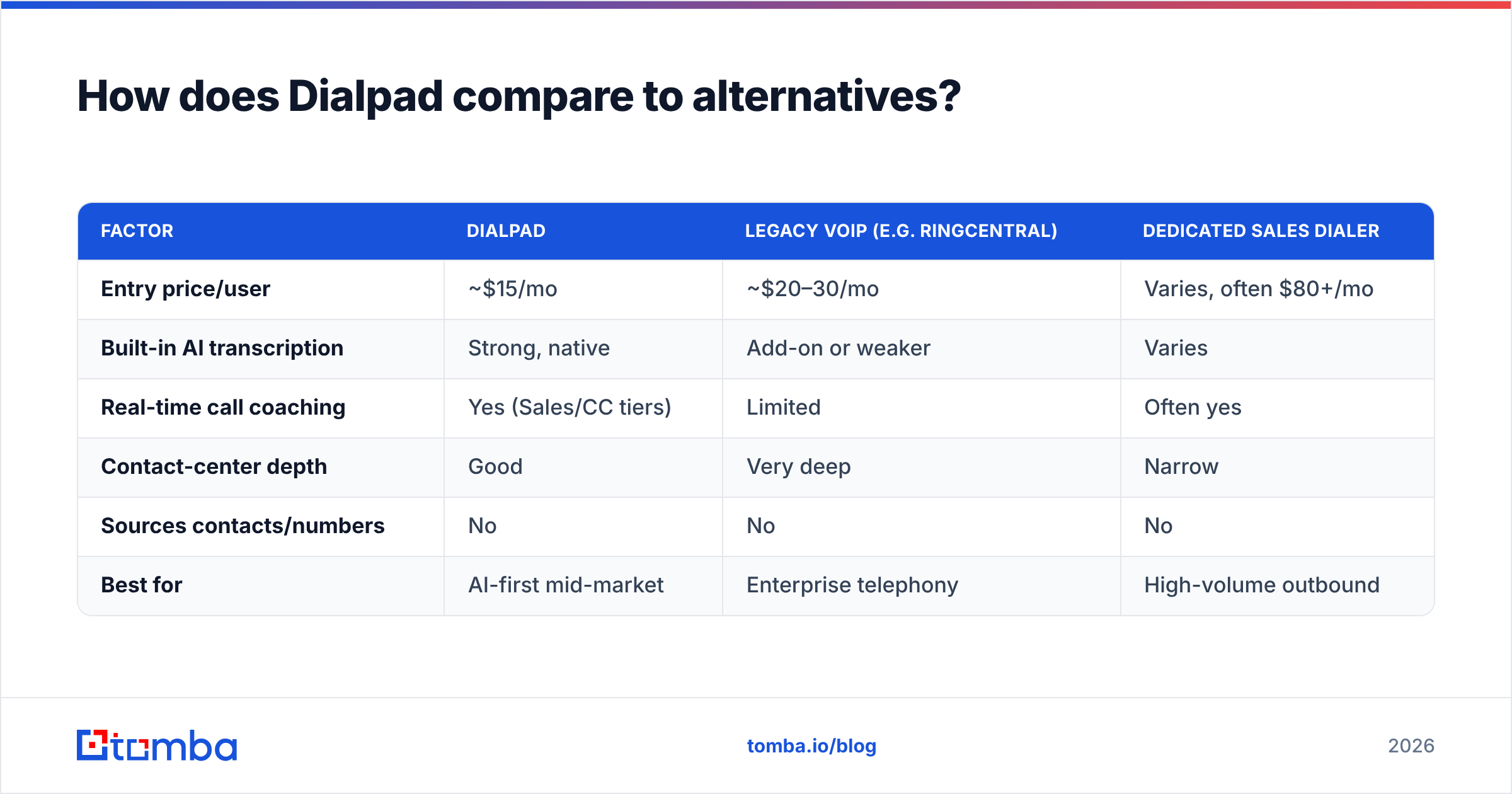 How does Dialpad compare to alternatives?

| FACTOR | DIALPAD | LEGACY VOIP (E.G. RINGCENTRAL) | DEDICATED SALES DIALER |
|---|---|---|---|
| Entry price/user | ~\$15/mo | ~\$20–30/mo | Varies, often \$80+/mo |
| Built-in AI transcription | Strong, native | Add-on or weaker | Varies |
| Real-time call coaching | Yes (Sales/CC tiers) | Limited | Often yes |
| Contact-center depth | Good | Very deep | Narrow |
| Sources contacts/numbers | No | No | No |
| Best for | AI-first mid-market | Enterprise telephony | High-volume outbound |

tomba

tomba.io/blog

2026